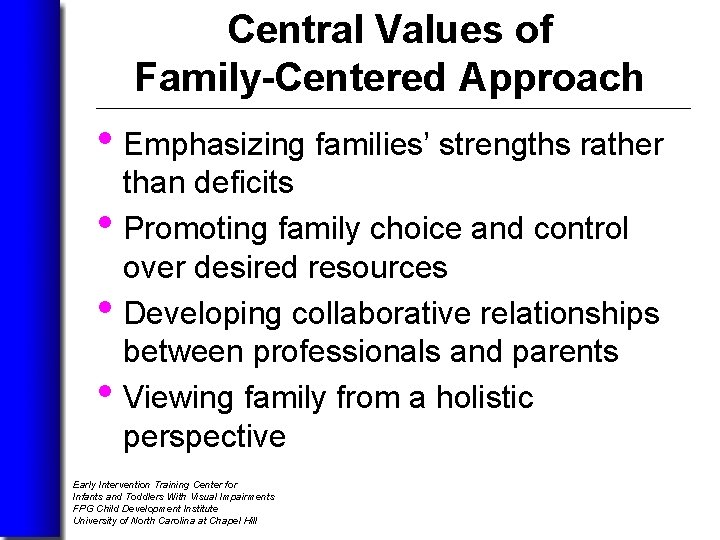 Central Values of Family-Centered Approach

• Emphasizing families' strengths rather than deficits
• Promoting family choice and control over desired resources
• Developing collaborative relationships between professionals and parents
• Viewing family from a holistic perspective

Early Intervention Training Center for Infants and Toddlers With Visual Impairments
FPG Child Development Institute
University of North Carolina at Chapel Hill